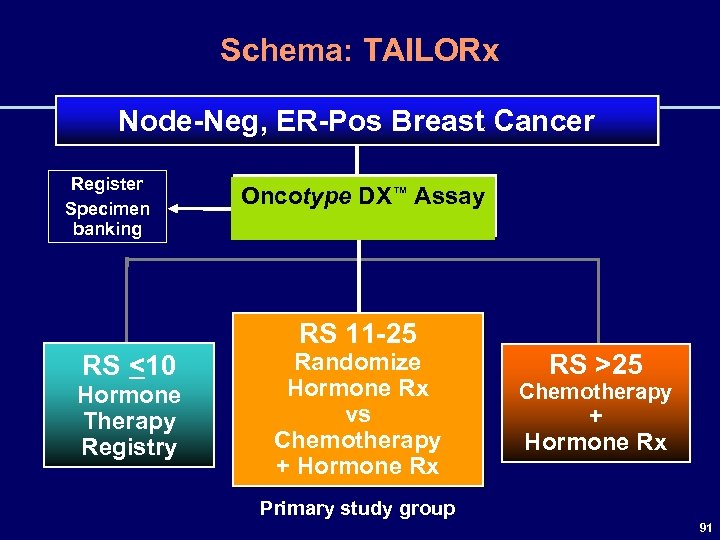 Schema: TAILORx

Node-Neg, ER-Pos Breast Cancer

Register Specimen banking

Oncotype DX™ Assay

RS $\leq$10
Hormone Therapy Registry

RS 11-25
Randomize Hormone Rx vs Chemotherapy + Hormone Rx

RS >25
Chemotherapy + Hormone Rx

Primary study group

91